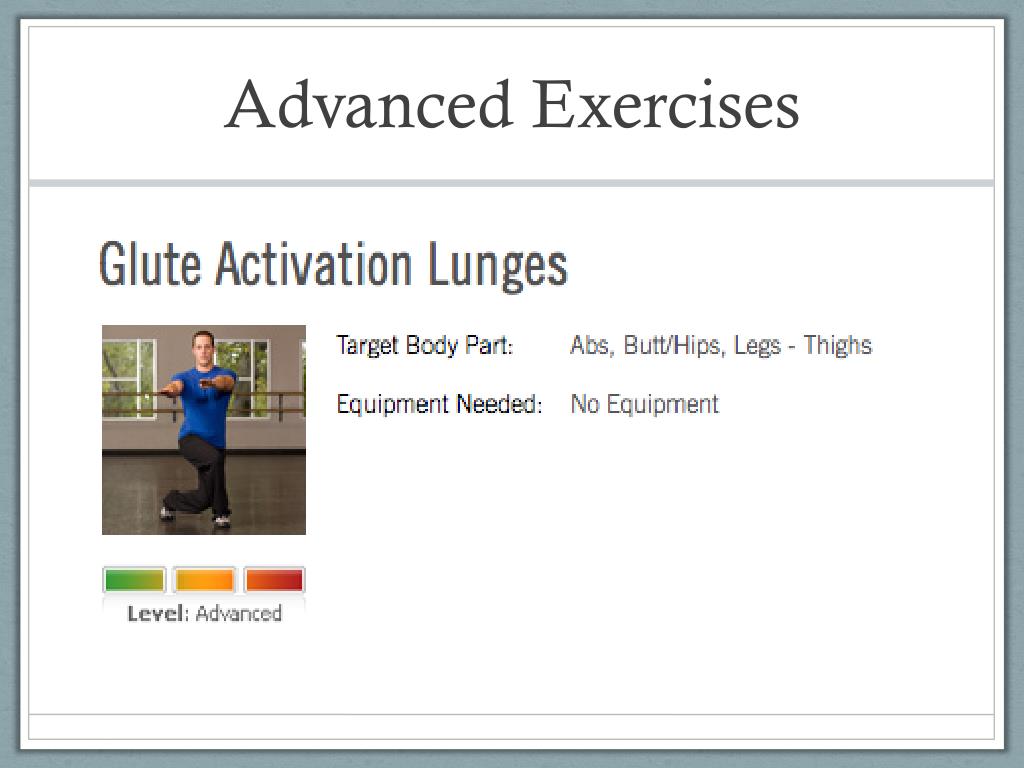 Advanced Exercises

Glute Activation Lunges

Target Body Part: Abs, Butt/Hips, Legs - Thighs

Equipment Needed: No Equipment

Level: Advanced